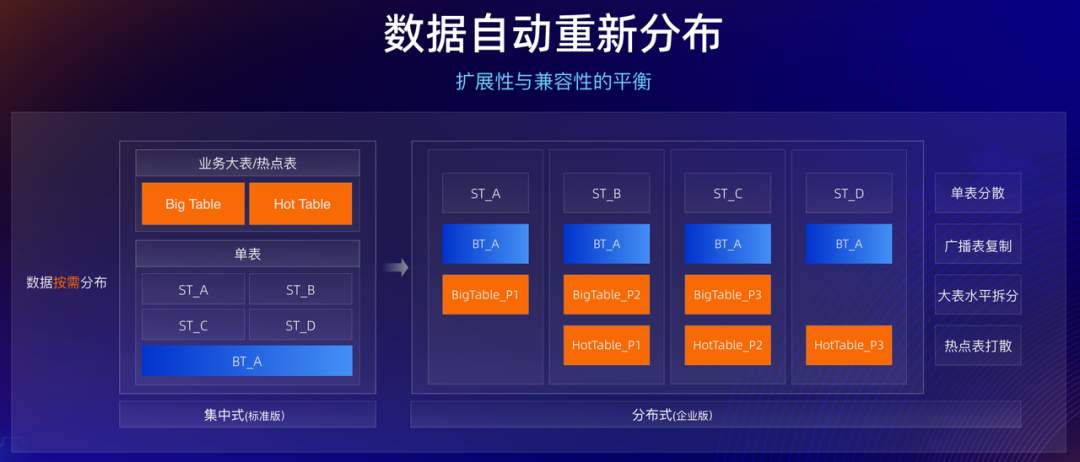 数据自动重新分布

扩展性与兼容性的平衡

数据按需分布

业务大表/热点表

Big Table

Hot Table

单表

ST_A

ST_B

ST_C

ST_D

BT_A

集中式(标准版)

ST_A

BT_A

BigTable_P1

ST_B

BT_A

BigTable_P2

HotTable_P1

ST_C

BT_A

BigTable_P3

HotTable_P2

ST_D

BT_A

HotTable_P3

分布式(企业版)

单表分散

广播表复制

大表水平拆分

热点表打散